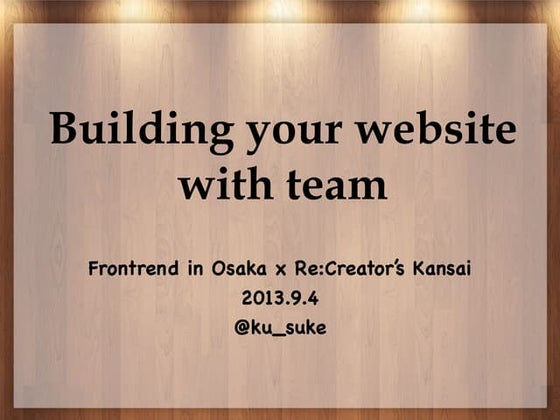 Building your website with team

Frontrend in Osaka x Re:Creator's Kansai
2013.9.4
@ku_suke